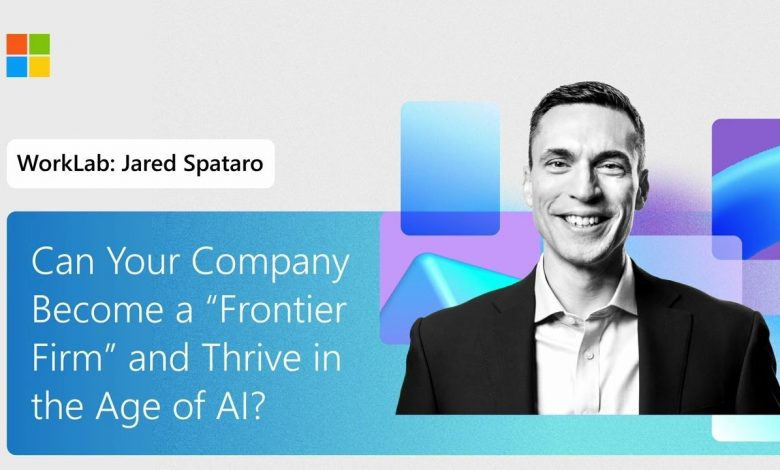 WorkLab: Jared Spataro

Can Your Company Become a “Frontier Firm” and Thrive in the Age of AI?